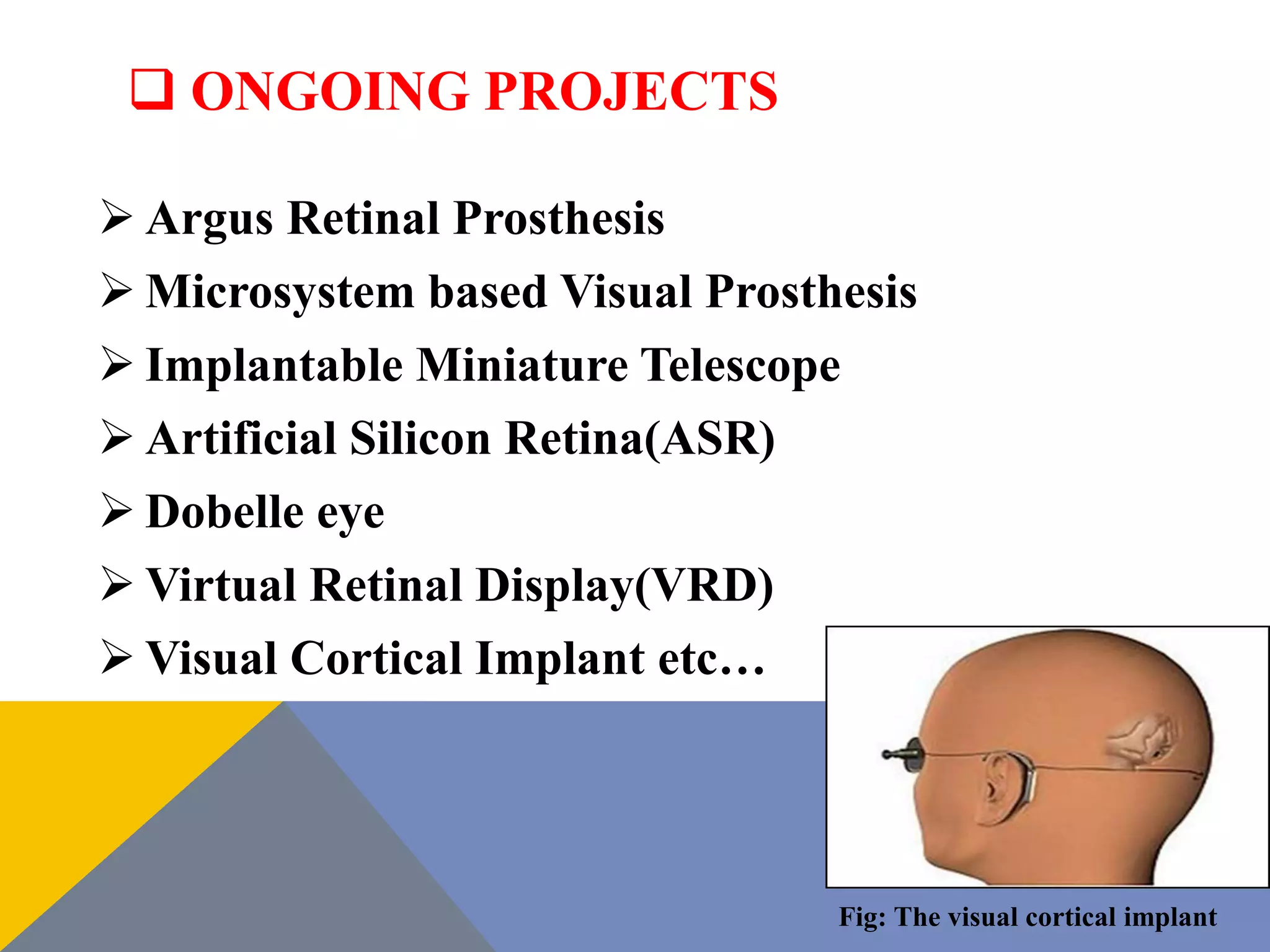 ❑ ONGOING PROJECTS

➢ Argus Retinal Prosthesis
➢ Microsystem based Visual Prosthesis
➢ Implantable Miniature Telescope
➢ Artificial Silicon Retina(ASR)
➢ Dobelle eye
➢ Virtual Retinal Display(VRD)
➢ Visual Cortical Implant etc…

Fig: The visual cortical implant